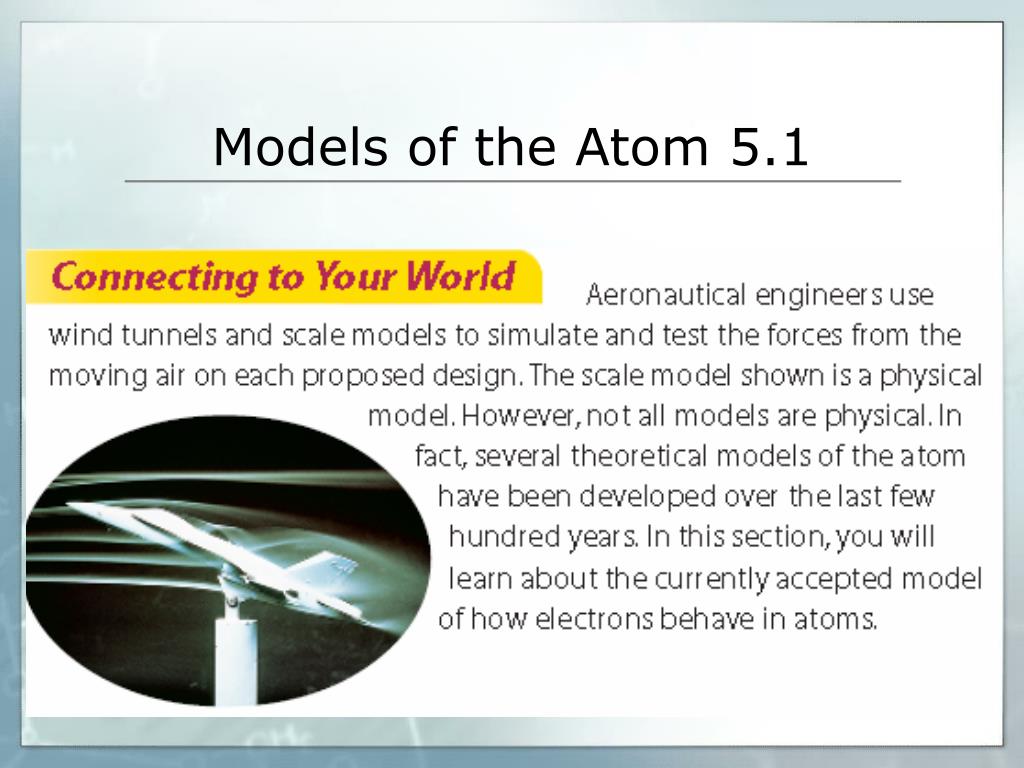 Models of the Atom 5.1

Connecting to Your World

Aeronautical engineers use wind tunnels and scale models to simulate and test the forces from the moving air on each proposed design. The scale model shown is a physical model. However, not all models are physical. In fact, several theoretical models of the atom have been developed over the last few hundred years. In this section, you will learn about the currently accepted model of how electrons behave in atoms.